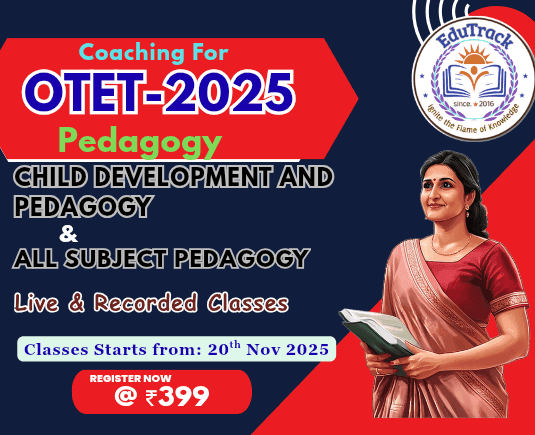 Coaching For
OTET-2025
Pedagogy

EduTrack
since. 2016
Ignite the Flame of Knowledge

CHILD DEVELOPMENT AND PEDAGOGY
&
ALL SUBJECT PEDAGOGY

Live & Recorded Classes

Classes Starts from: 20$^{th}$ Nov 2025

REGISTER NOW
@ ₹399